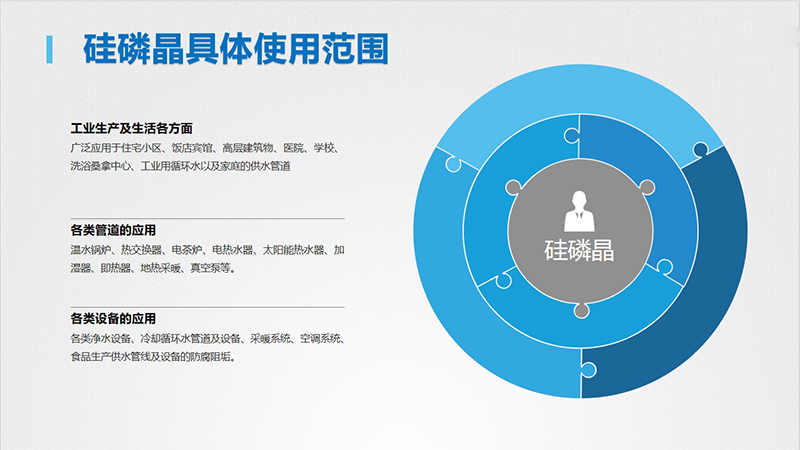 硅磷晶具体使用范围

工业生产及生活各方面
广泛应用于住宅小区、饭店宾馆、高层建筑物、医院、学校、洗浴桑拿中心、工业用循环水以及家庭的供水管道

各类管道的应用
温水锅炉、热交换器、电茶炉、电热水器、太阳能热水器、加湿器、即热器、地热采暖、真空泵等。

各类设备的应用
各类净水设备、冷却循环水管道及设备、采暖系统、空调系统、食品生产供水管线及设备的防腐阻垢。

硅磷晶